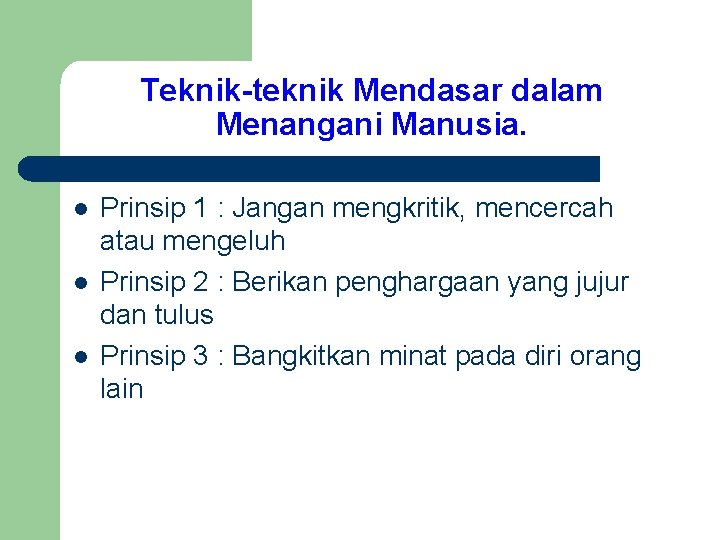 Teknik-teknik Mendasar dalam Menangani Manusia.

- Prinsip 1 : Jangan mengkritik, mencercah atau mengeluh
- Prinsip 2 : Berikan penghargaan yang jujur dan tulus
- Prinsip 3 : Bangkitkan minat pada diri orang lain